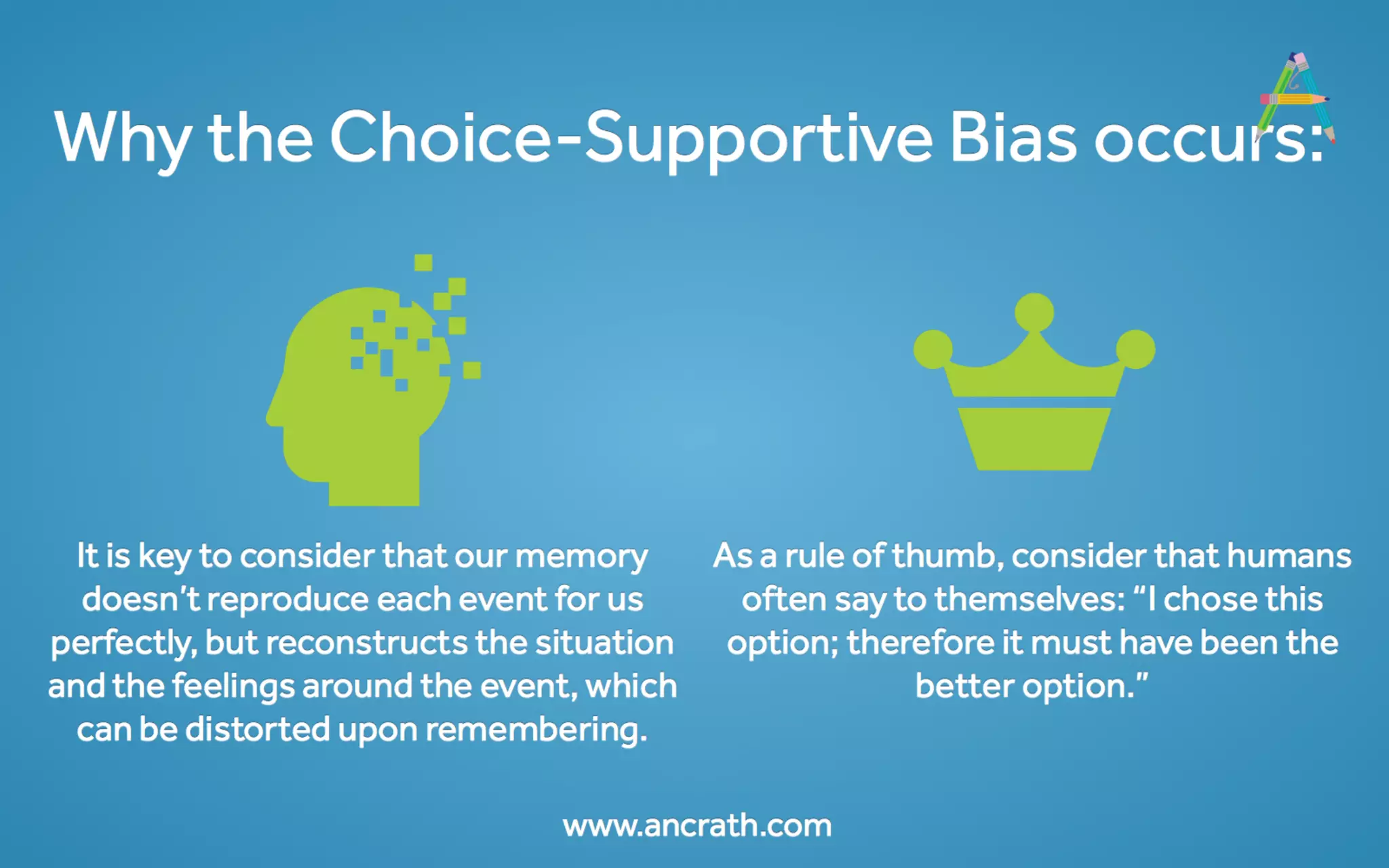 Why the Choice-Supportive Bias occurs:

It is key to consider that our memory doesn't reproduce each event for us perfectly, but reconstructs the situation and the feelings around the event, which can be distorted upon remembering.

As a rule of thumb, consider that humans often say to themselves: "I chose this option; therefore it must have been the better option."

www.ancrath.com